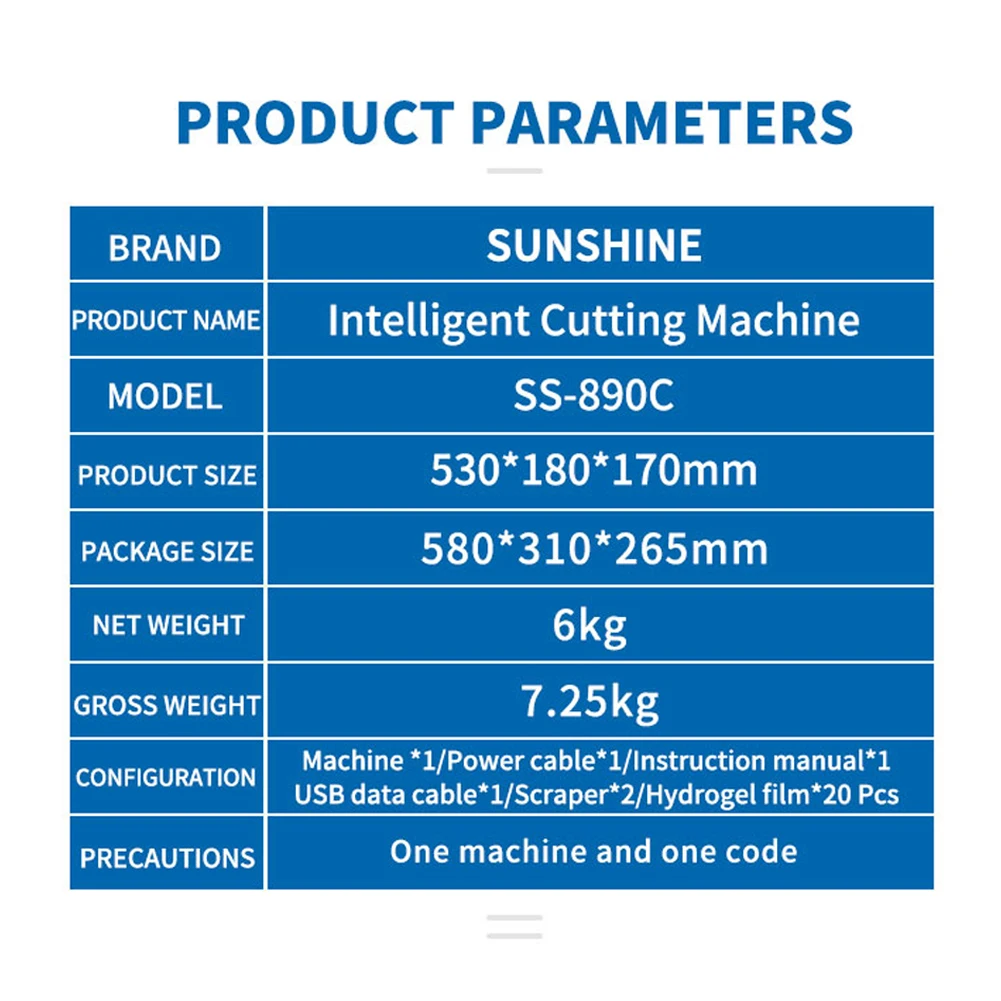 PRODUCT PARAMETERS

| BRAND | SUNSHINE |
|---|---|
| PRODUCT NAME | Intelligent Cutting Machine |
| MODEL | SS-890C |
| PRODUCT SIZE | 530\*180\*170mm |
| PACKAGE SIZE | 580\*310\*265mm |
| NET WEIGHT | 6kg |
| GROSS WEIGHT | 7.25kg |
| CONFIGURATION | Machine \*1/Power cable\*1/Instruction manual\*1 USB data cable\*1/Scraper\*2/Hydrogel film\*20 Pcs |
| PRECAUTIONS | One machine and one code |